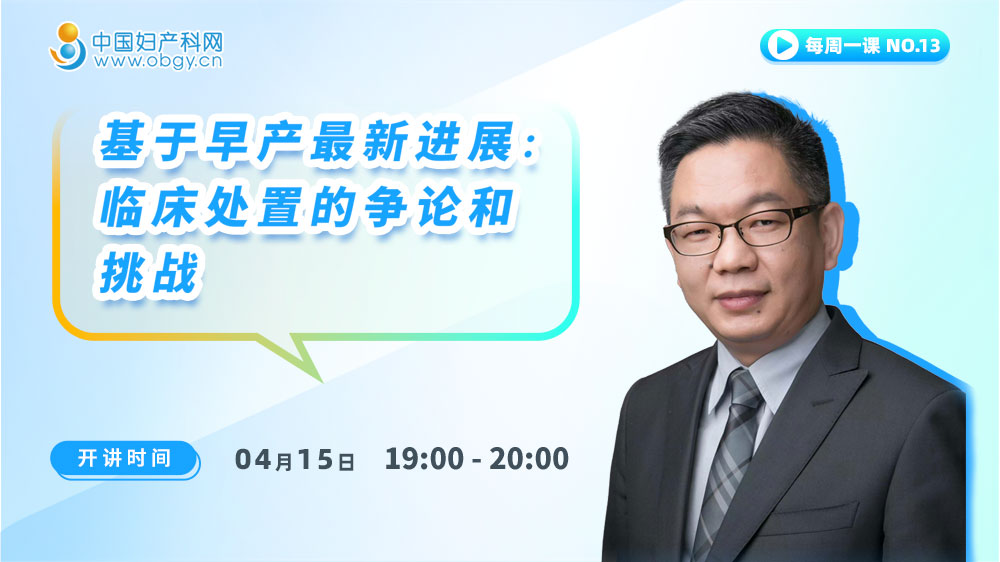 中国妇产科网
www.obgy.cn

每周一课 NO.13

基于早产最新进展：临床处置的争论和挑战

开讲时间

04月15日 19:00 - 20:00